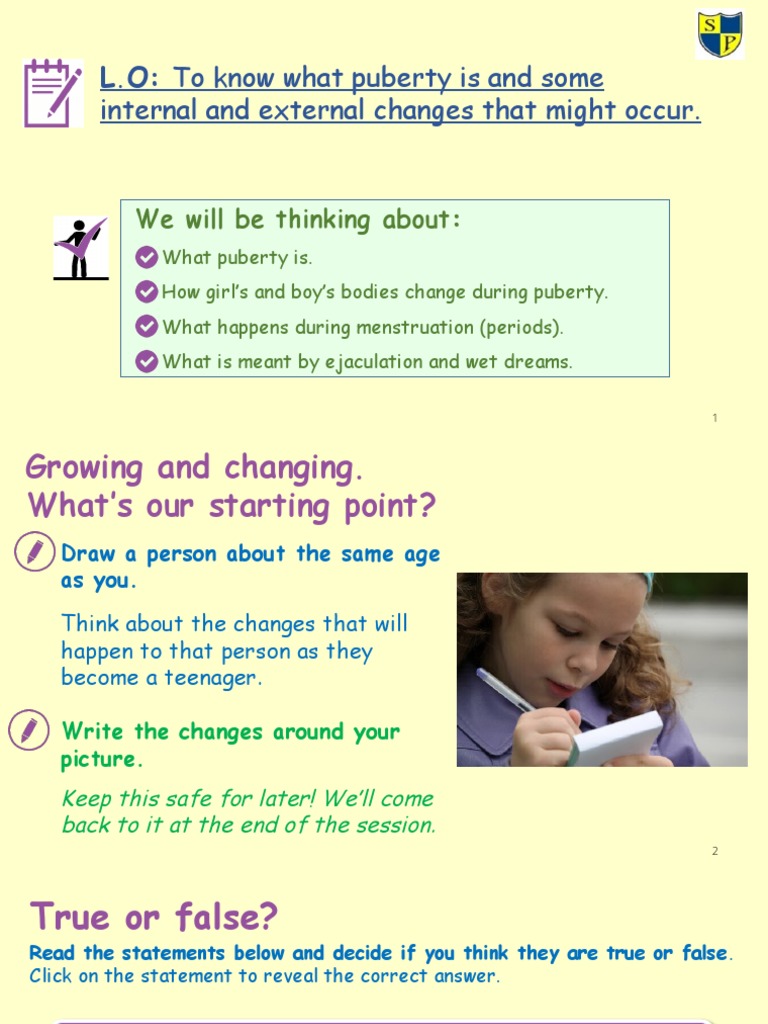 S
P

L.O: To know what puberty is and some internal and external changes that might occur.

We will be thinking about:
What puberty is.
How girl's and boy's bodies change during puberty.
What happens during menstruation (periods).
What is meant by ejaculation and wet dreams.

1

Growing and changing.
What's our starting point?

Draw a person about the same age as you.

Think about the changes that will happen to that person as they become a teenager.

Write the changes around your picture.

Keep this safe for later! We'll come back to it at the end of the session.

2

True or false?

Read the statements below and decide if you think they are true or false.
Click on the statement to reveal the correct answer.